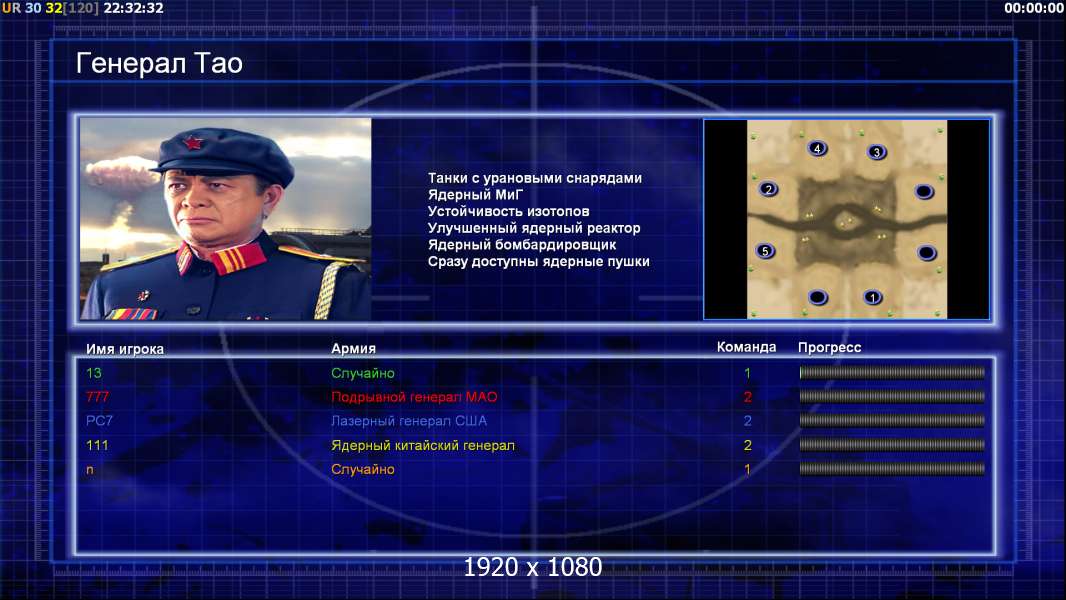 UR 30 32[120] 22:32:32

00:00:00

Генерал Тао

Танки с урановыми снарядами
Ядерный МиГ
Устойчивость изотопов
Улучшенный ядерный реактор
Ядерный бомбардировщик
Сразу доступны ядерные пушки

4 3 2 5 1

| Имя игрока | Армия | Команда | Прогресс |
|---|---|---|---|
| 13 | Случайно | 1 | |
| 777 | Подрывной генерал МАО | 2 | |
| PC7 | Лазерный генерал США | 2 | |
| 111 | Ядерный китайский генерал | 2 | |
| n | Случайно | 1 | |

1920 x 1080